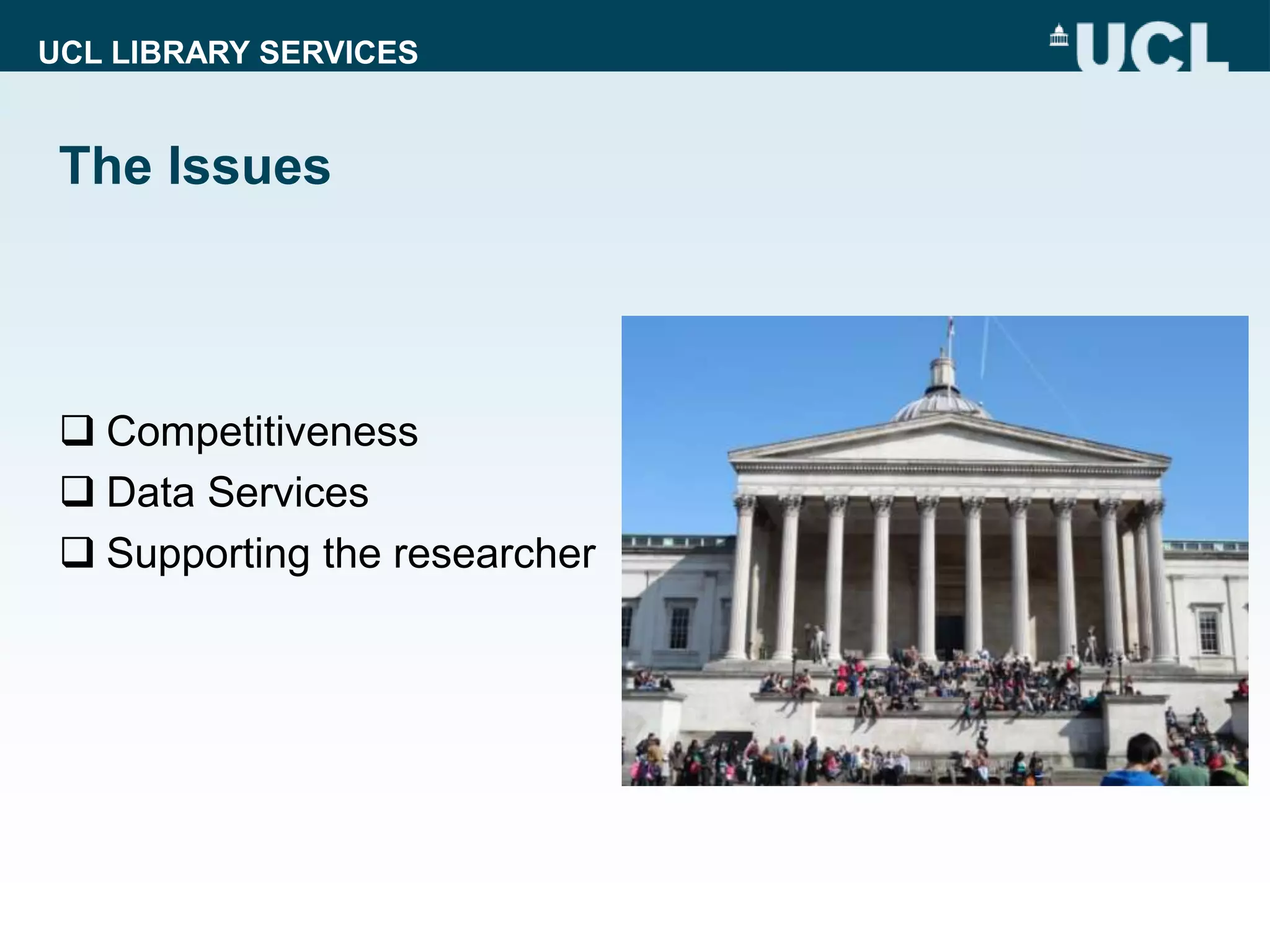 UCL LIBRARY SERVICES

UCL

The Issues

❑ Competitiveness
❑ Data Services
❑ Supporting the researcher